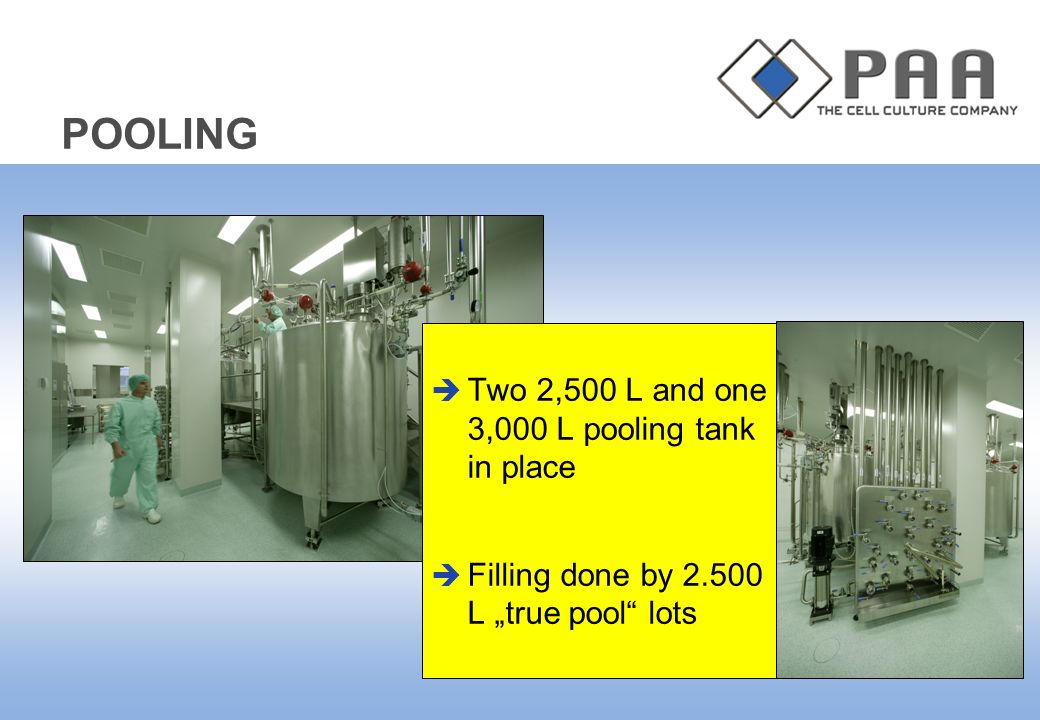 PAA
THE CELL CULTURE COMPANY

POOLING

➔ Two 2,500 L and one 3,000 L pooling tank in place

➔ Filling done by 2.500 L „true pool“ lots